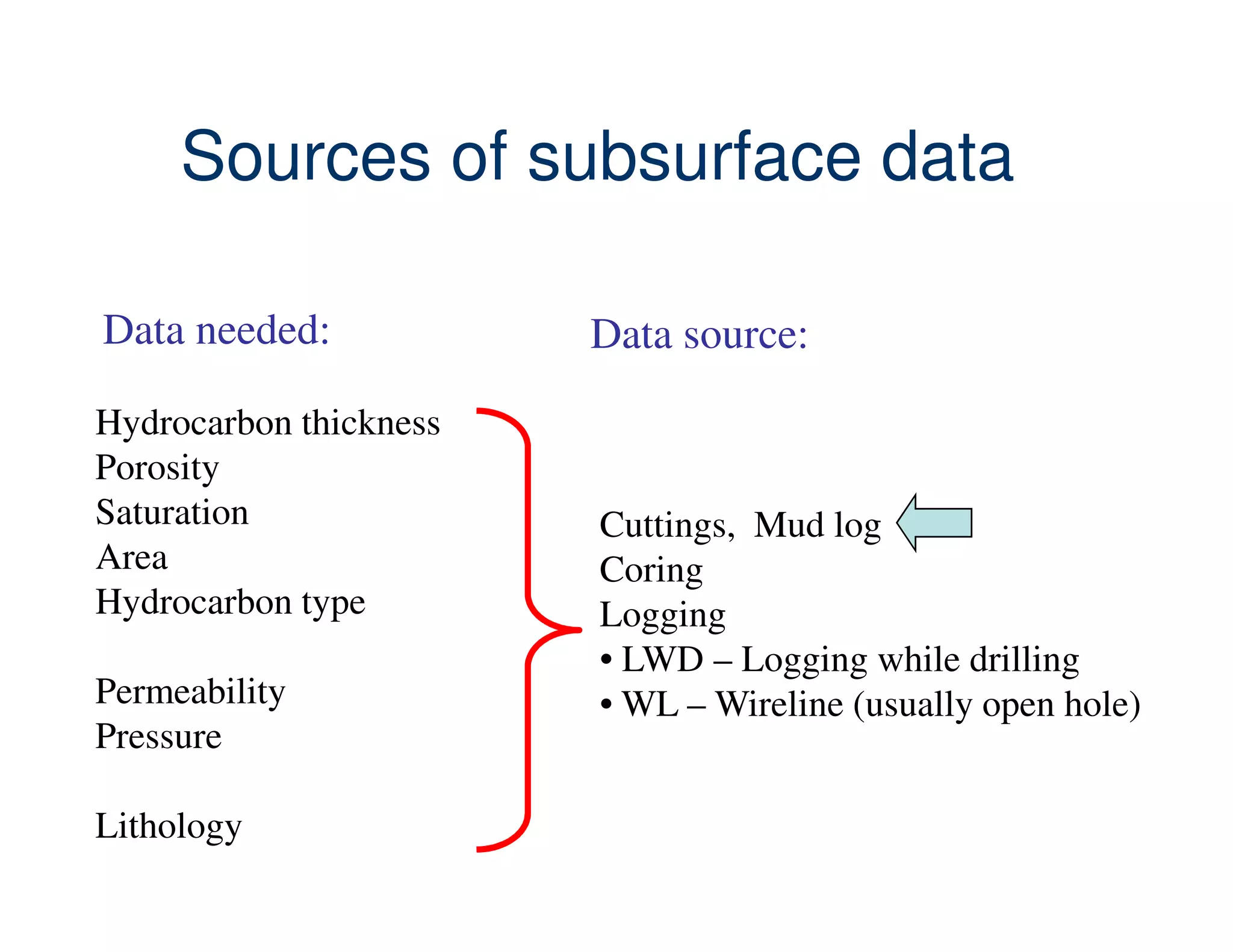 Sources of subsurface data

Data needed:

Hydrocarbon thickness
Porosity
Saturation
Area
Hydrocarbon type

Permeability
Pressure

Lithology

Data source:

Cuttings, Mud log
Coring
Logging
• LWD – Logging while drilling
• WL – Wireline (usually open hole)